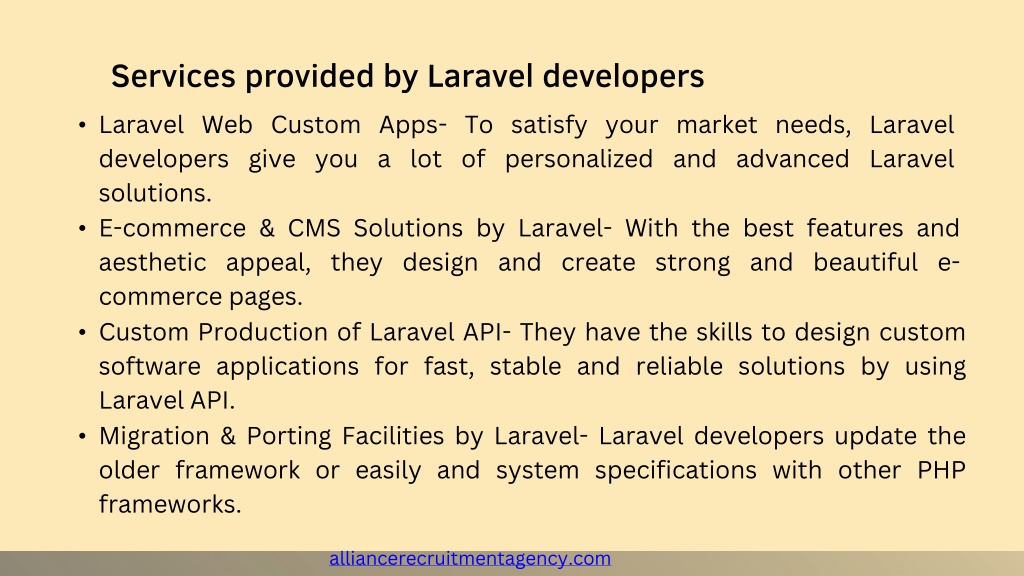 Services provided by Laravel developers

• Laravel Web Custom Apps- To satisfy your market needs, Laravel developers give you a lot of personalized and advanced Laravel solutions.

• E-commerce & CMS Solutions by Laravel- With the best features and aesthetic appeal, they design and create strong and beautiful e-commerce pages.

• Custom Production of Laravel API- They have the skills to design custom software applications for fast, stable and reliable solutions by using Laravel API.

• Migration & Porting Facilities by Laravel- Laravel developers update the older framework or easily and system specifications with other PHP frameworks.

alliancerecruitmentagency.com